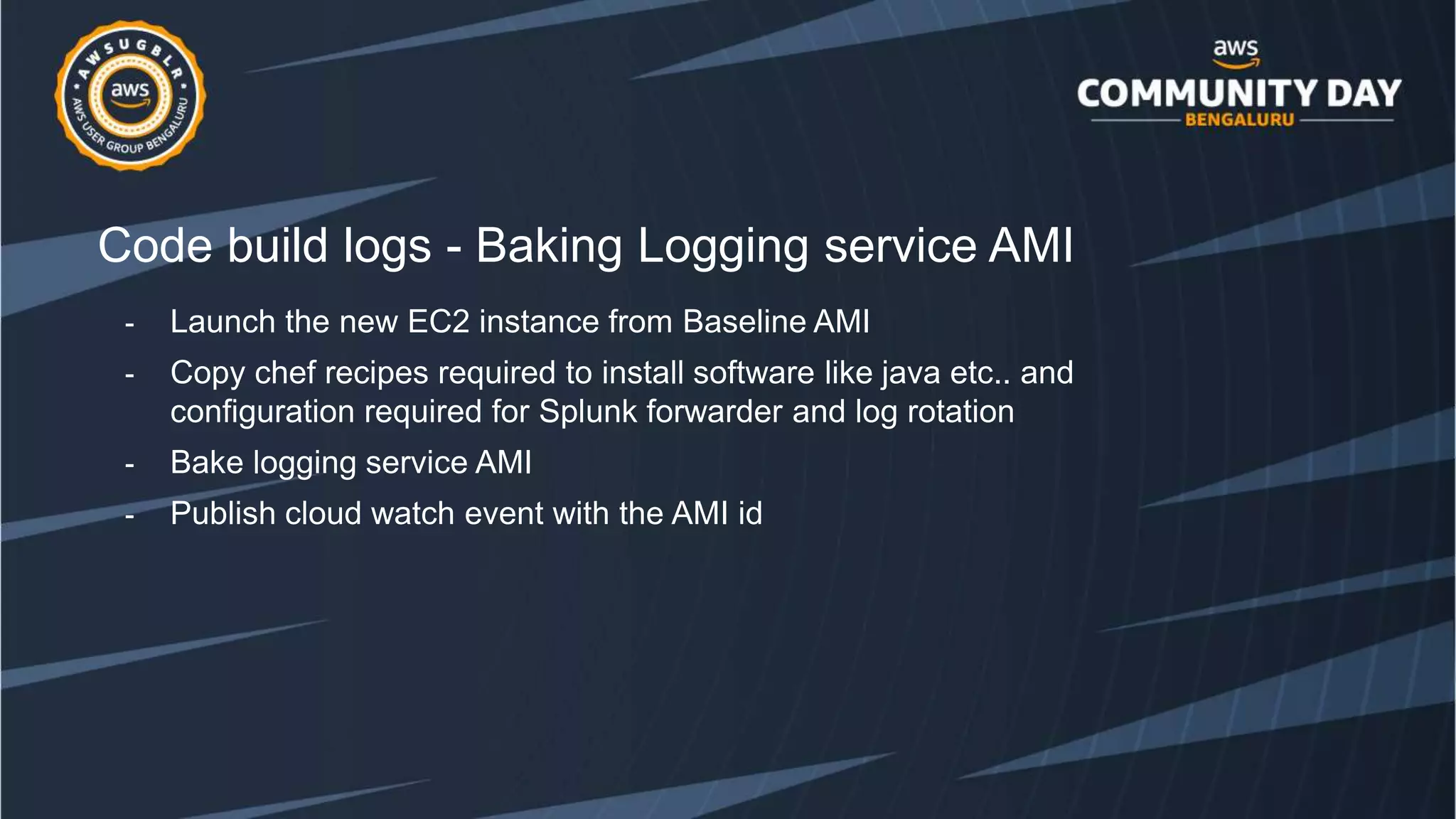 AWSUGBLR
aws
AWS USER GROUP BENGALURU

aws
COMMUNITY DAY
BENGALURU

Code build logs - Baking Logging service AMI

- Launch the new EC2 instance from Baseline AMI
- Copy chef recipes required to install software like java etc.. and configuration required for Splunk forwarder and log rotation
- Bake logging service AMI
- Publish cloud watch event with the AMI id